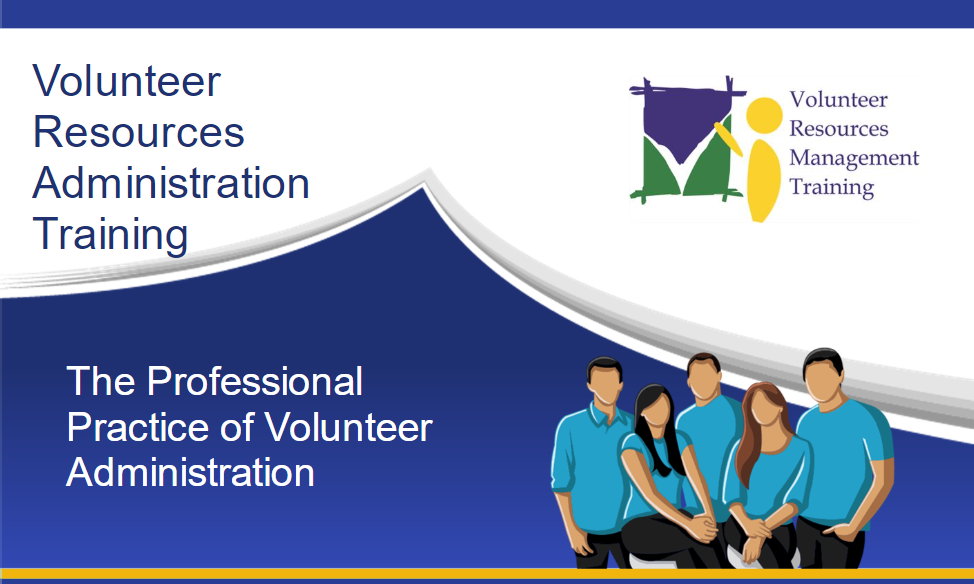 Volunteer Resources Administration Training

Volunteer Resources Management Training

The Professional Practice of Volunteer Administration